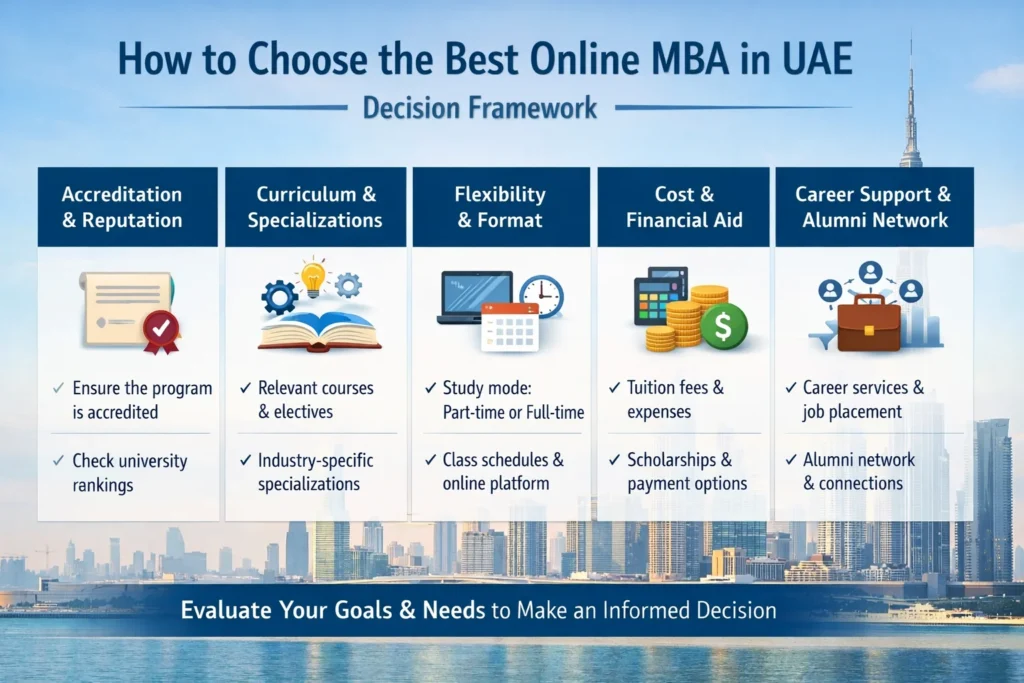 How to Choose the Best Online MBA in UAE

Decision Framework

Accreditation & Reputation

✓ Ensure the program is accredited

✓ Check university rankings

Curriculum & Specializations

✓ Relevant courses & electives

✓ Industry-specific specializations

Flexibility & Format

✓ Study mode: Part-time or Full-time

✓ Class schedules & online platform

Cost & Financial Aid

✓ Tuition fees & expenses

✓ Scholarships & payment options

Career Support & Alumni Network

✓ Career services & job placement

✓ Alumni network & connections

Evaluate Your Goals & Needs to Make an Informed Decision